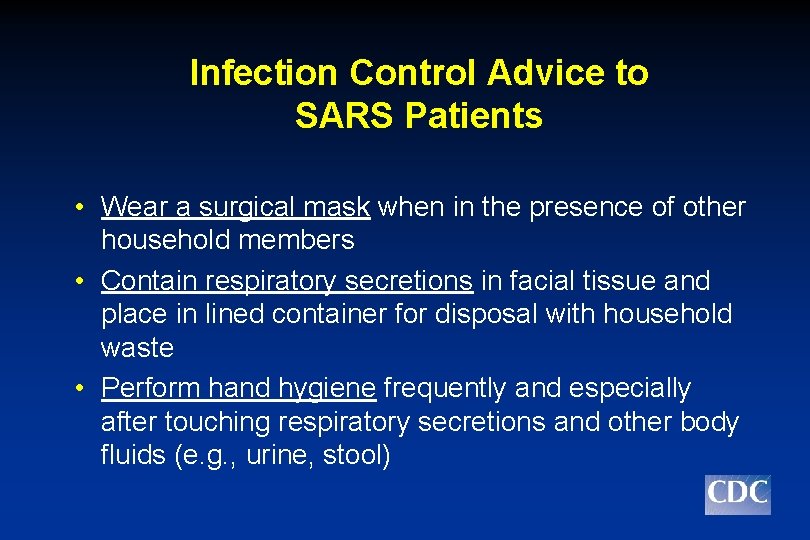 Infection Control Advice to SARS Patients

• Wear a surgical mask when in the presence of other household members

• Contain respiratory secretions in facial tissue and place in lined container for disposal with household waste

• Perform hand hygiene frequently and especially after touching respiratory secretions and other body fluids (e.g., urine, stool)

CDC